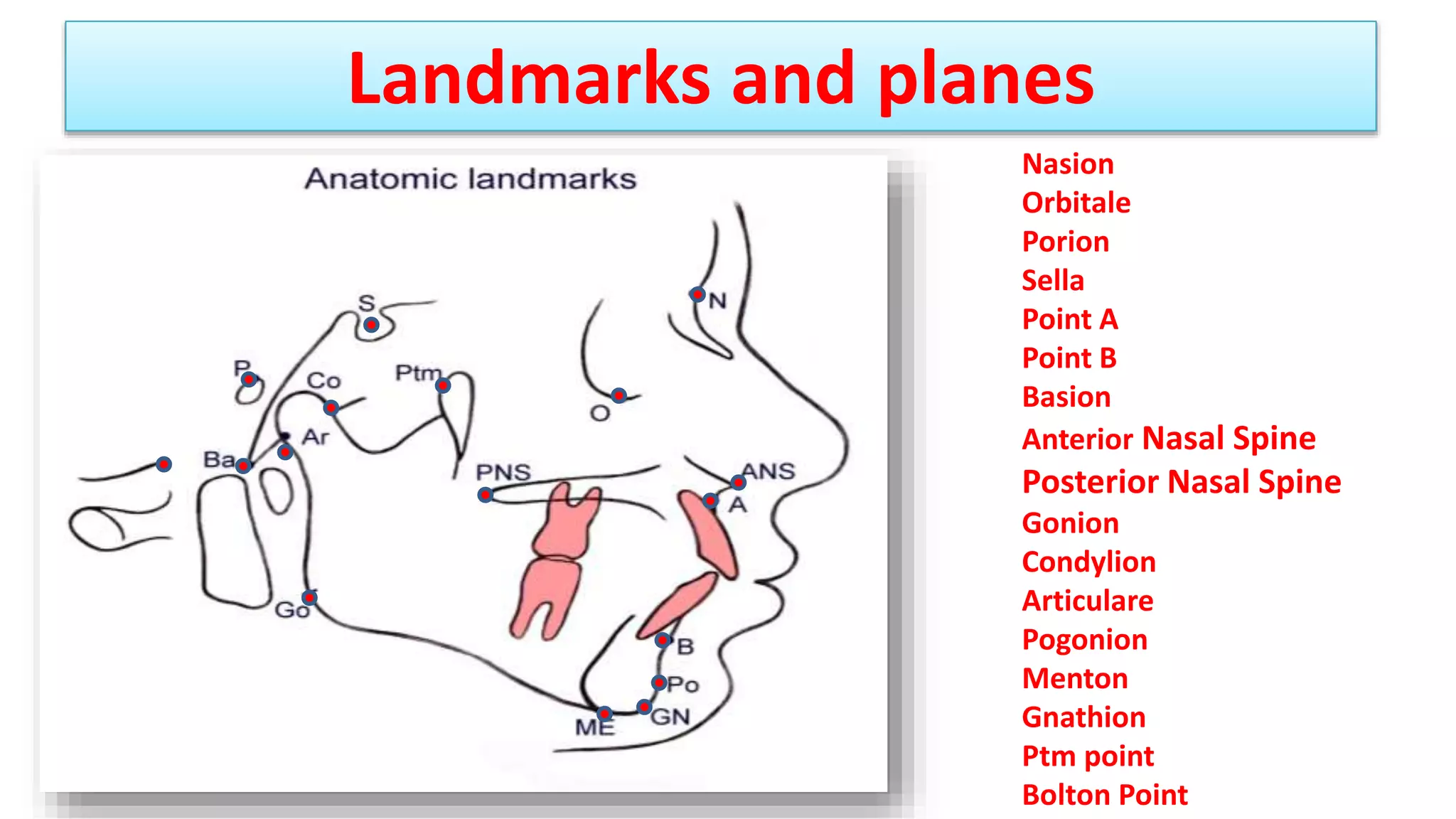 Landmarks and planes

Anatomic landmarks

S
N
P
Co
Ptm
O
Ar
Ba
PNS
ANS
A
Go
B
Po
ME
GN

Nasion
Orbitale
Porion
Sella
Point A
Point B
Basion
Anterior Nasal Spine
Posterior Nasal Spine
Gonion
Condylion
Articulare
Pogonion
Menton
Gnathion
Ptm point
Bolton Point